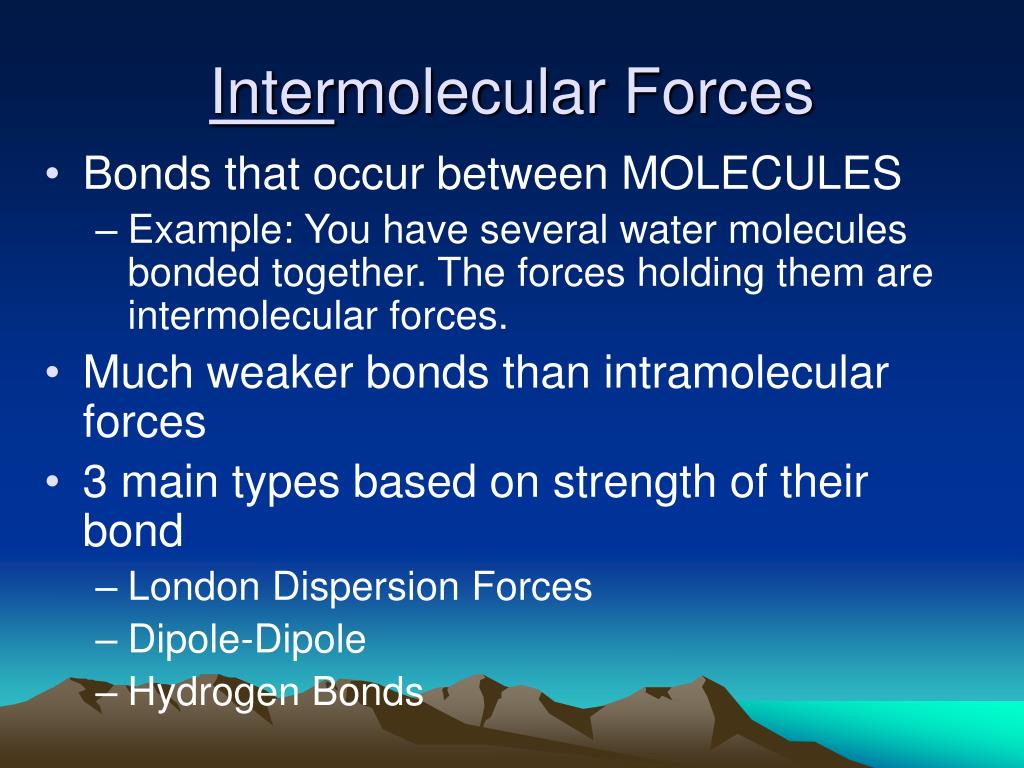 Intermolecular Forces

• Bonds that occur between MOLECULES
– Example: You have several water molecules bonded together. The forces holding them are intermolecular forces.
• Much weaker bonds than intramolecular forces
• 3 main types based on strength of their bond
– London Dispersion Forces
– Dipole-Dipole
– Hydrogen Bonds